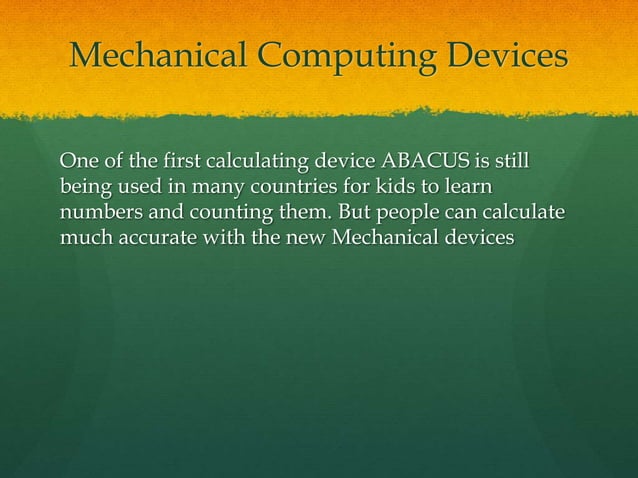 Mechanical Computing Devices

One of the first calculating device ABACUS is still being used in many countries for kids to learn numbers and counting them. But people can calculate much accurate with the new Mechanical devices